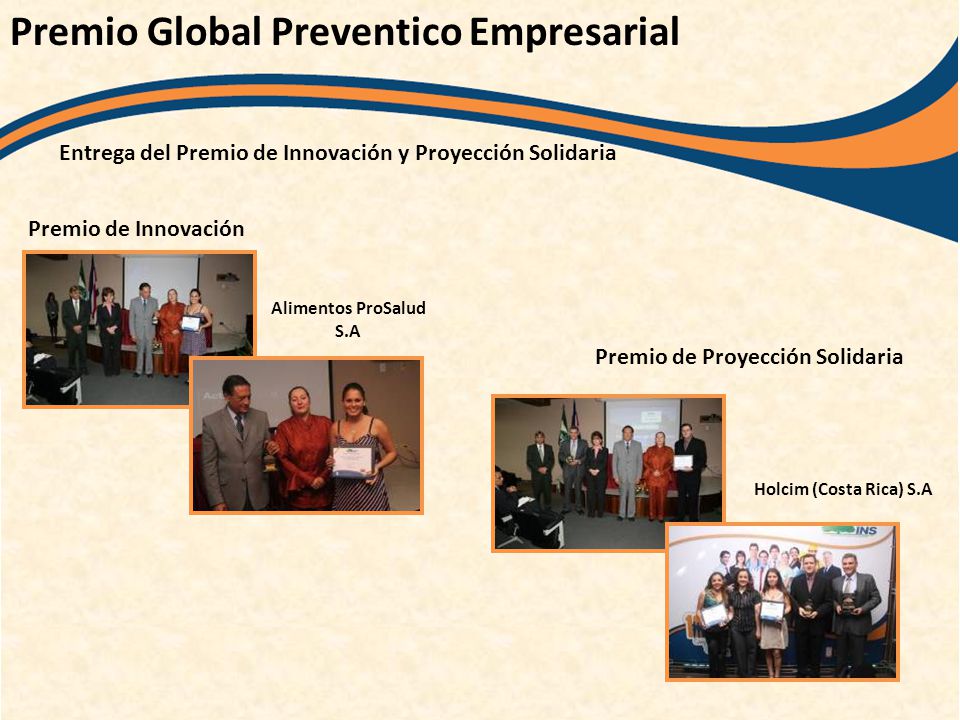 Premio Global Preventico Empresarial

Entrega del Premio de Innovación y Proyección Solidaria

Premio de Innovación

Alimentos ProSalud S.A

Premio de Proyección Solidaria

Holcim (Costa Rica) S.A

INS